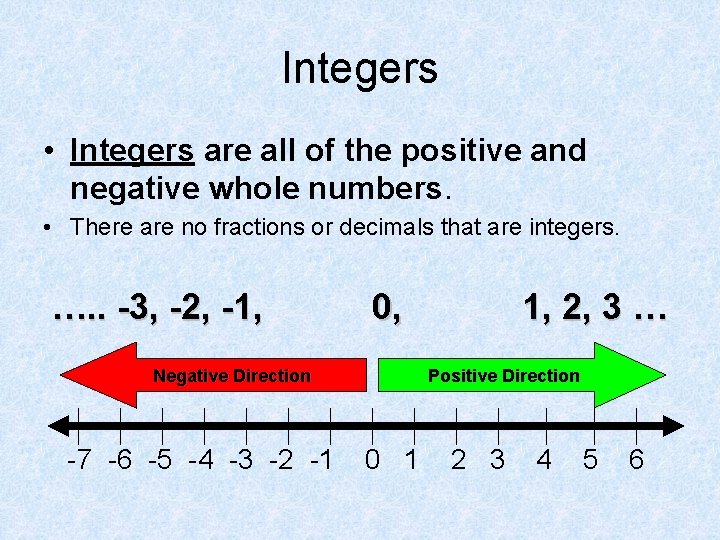 Integers

• Integers are all of the positive and negative whole numbers.

• There are no fractions or decimals that are integers.

….. -3, -2, -1,   0,   1, 2, 3 …

Negative Direction

Positive Direction

-7 -6 -5 -4 -3 -2 -1 0 1 2 3 4 5 6